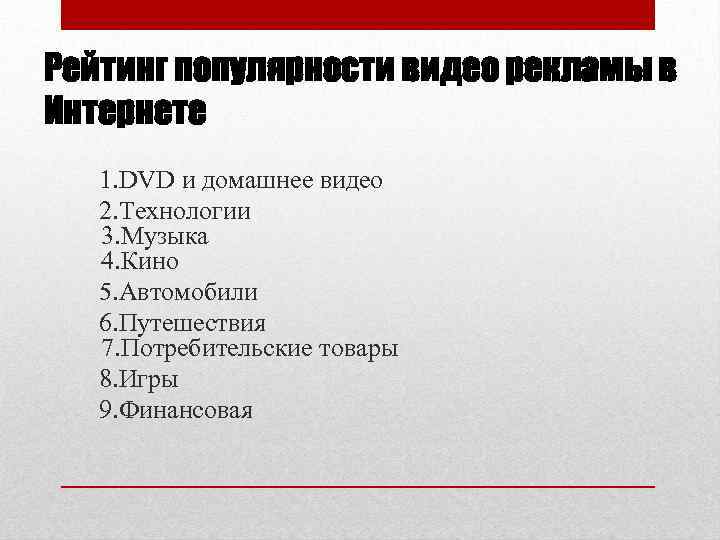 Рейтинг популярности видео рекламы в Интернете

1.DVD и домашнее видео
2.Технологии
3.Музыка
4.Кино
5.Автомобили
6.Путешествия
7.Потребительские товары
8.Игры
9.Финансовая